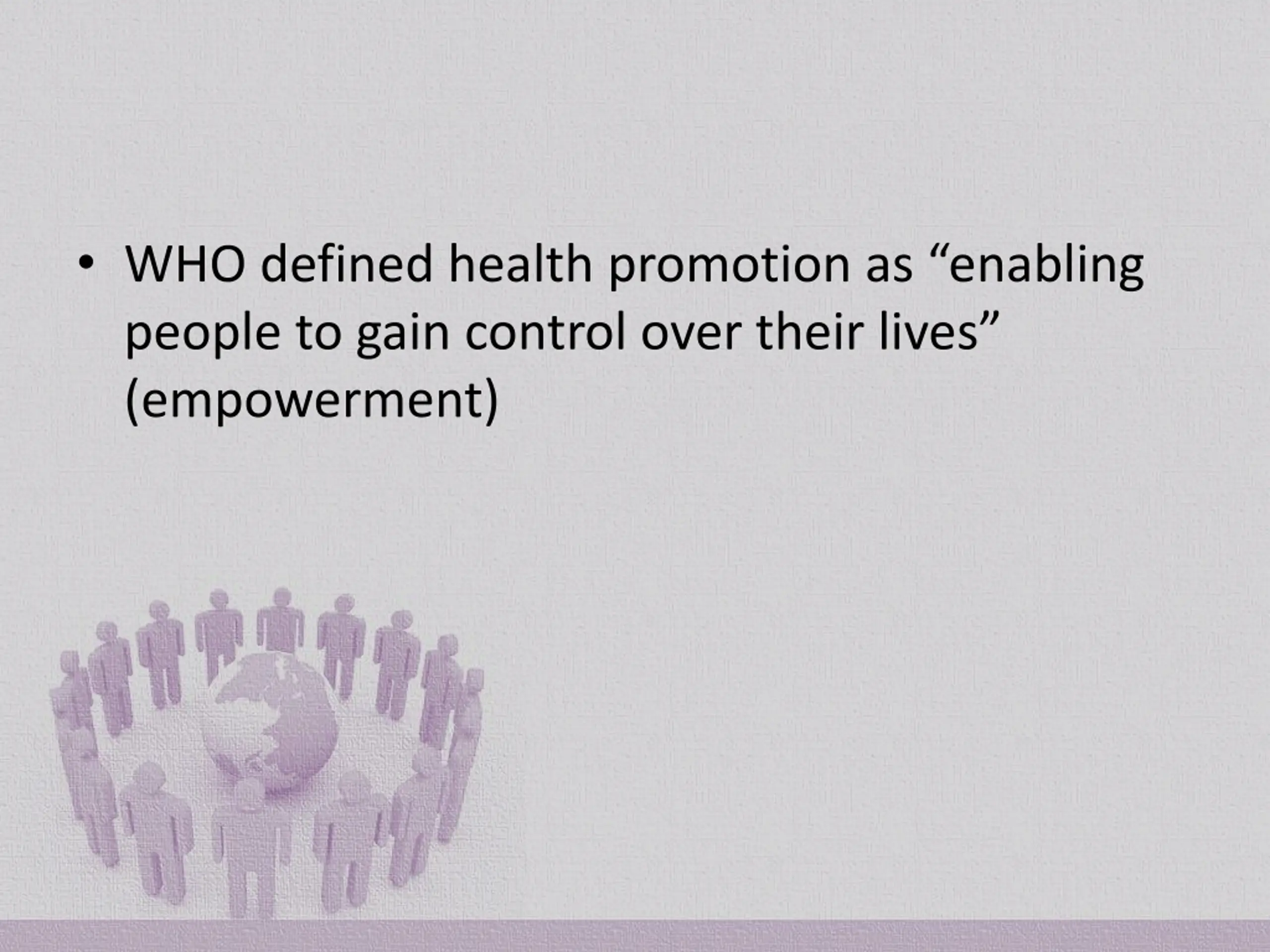 • WHO defined health promotion as “enabling people to gain control over their lives” (empowerment)